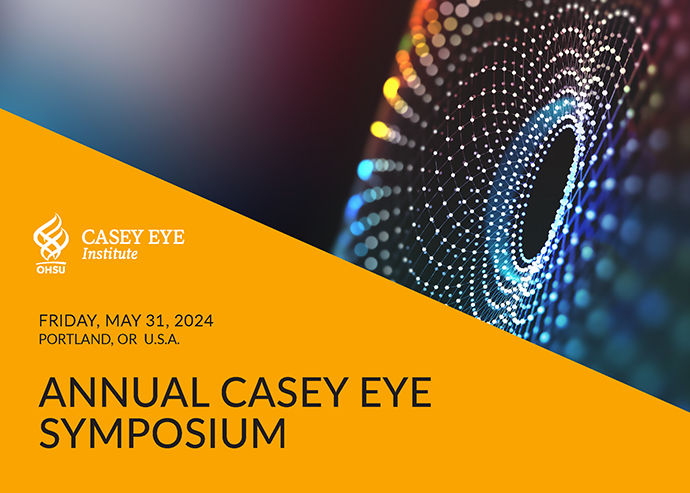 OHSU
CASEY EYE
Institute

FRIDAY, MAY 31, 2024
PORTLAND, OR U.S.A.

ANNUAL CASEY EYE SYMPOSIUM